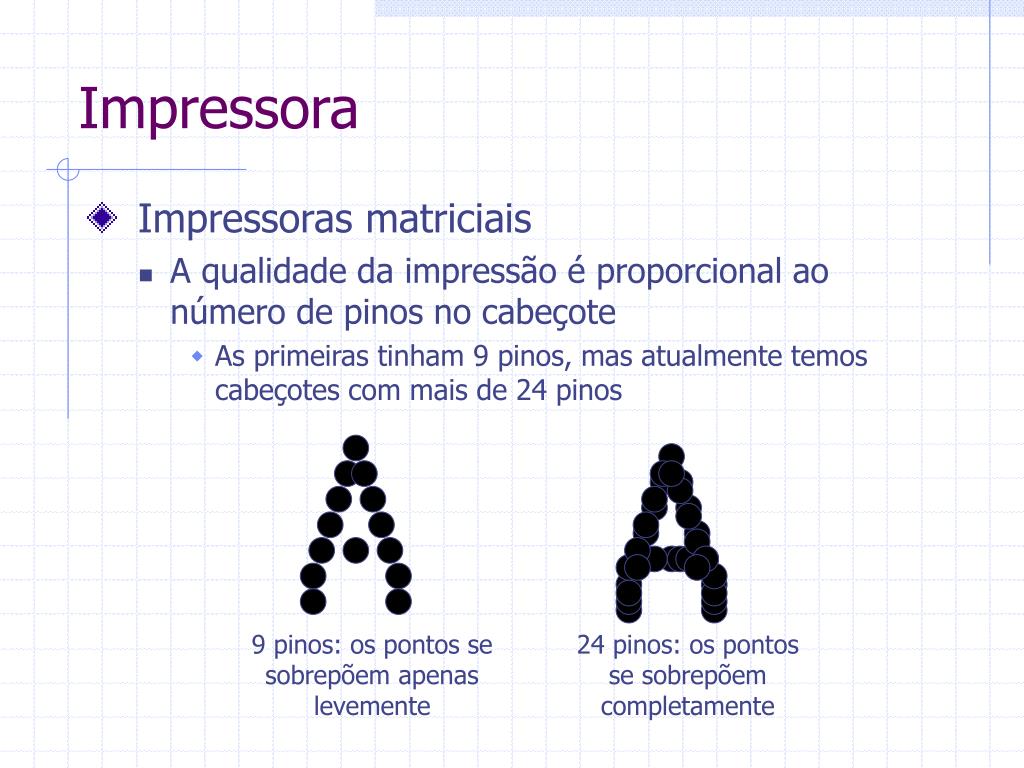 Impressora

Impressoras matriciais

A qualidade da impressão é proporcional ao número de pinos no cabeçote

As primeiras tinham 9 pinos, mas atualmente temos cabeçotes com mais de 24 pinos

9 pinos: os pontos se sobrepõem apenas levemente

24 pinos: os pontos se sobrepõem completamente